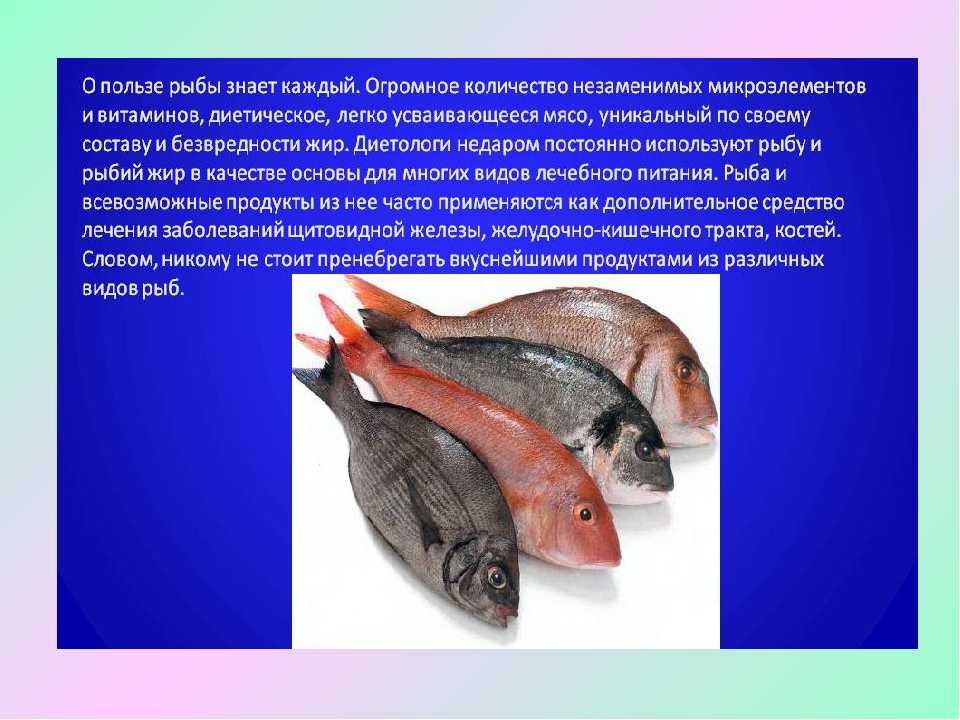 О пользе рыбы знает каждый. Огромное количество незаменимых микроэлементов и витаминов, диетическое, легко усваивающееся мясо, уникальный по своему составу и безвредности жир. Диетологи недаром постоянно используют рыбу и рыбий жир в качестве основы для многих видов лечебного питания. Рыба и всевозможные продукты из нее часто применяются как дополнительное средство лечения заболеваний щитовидной железы, желудочно-кишечного тракта, костей. Словом, никому не стоит пренебрегать вкуснейшими продуктами из различных видов рыб.